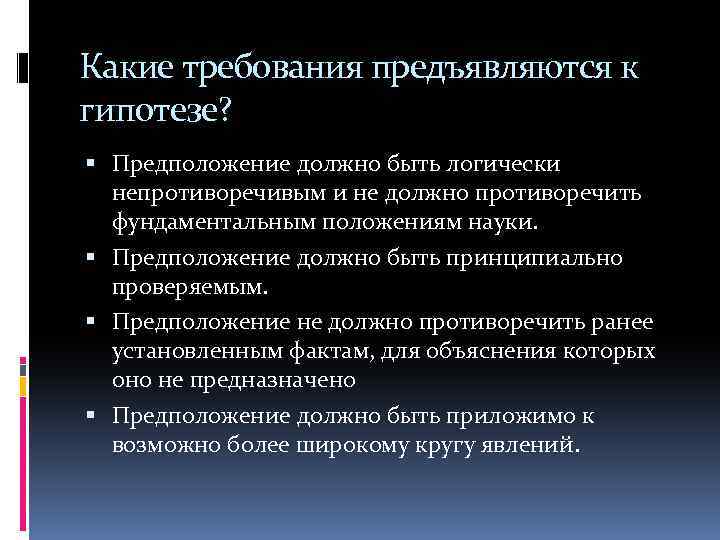 Какие требования предъявляются к гипотезе?

▪ Предположение должно быть логически непротиворечивым и не должно противоречить фундаментальным положениям науки.
▪ Предположение должно быть принципиально проверяемым.
▪ Предположение не должно противоречить ранее установленным фактам, для объяснения которых оно не предназначено
▪ Предположение должно быть приложимо к возможно более широкому кругу явлений.